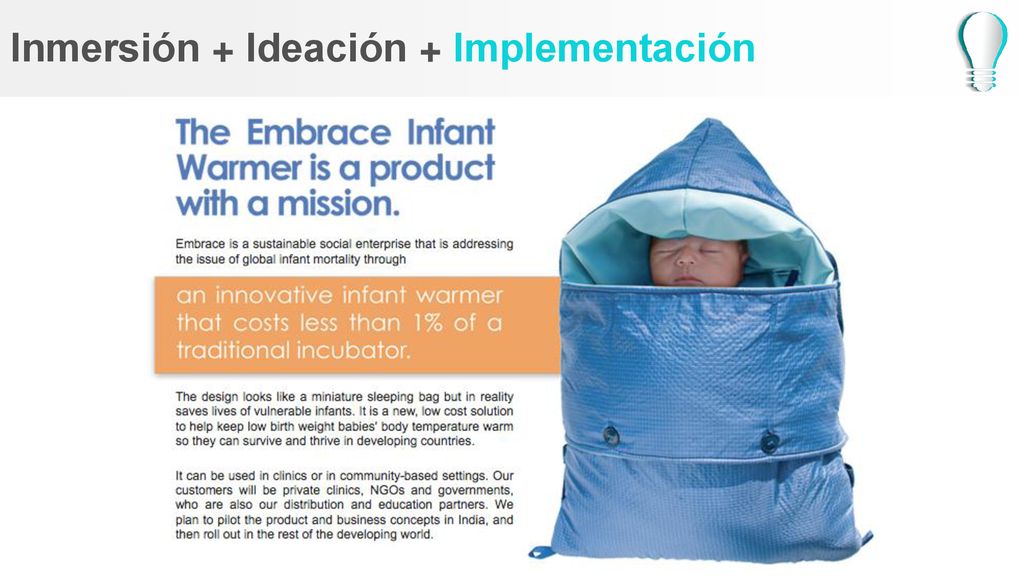 Inmersión + Ideación + Implementación

The Embrace Infant Warmer is a product with a mission.

Embrace is a sustainable social enterprise that is addressing the issue of global infant mortality through

an innovative infant warmer that costs less than 1% of a traditional incubator.

The design looks like a miniature sleeping bag but in reality saves lives of vulnerable infants. It is a new, low cost solution to help keep low birth weight babies' body temperature warm so they can survive and thrive in developing countries.

It can be used in clinics or in community-based settings. Our customers will be private clinics, NGOs and governments, who are also our distribution and education partners. We plan to pilot the product and business concepts in India, and then roll out in the rest of the developing world.